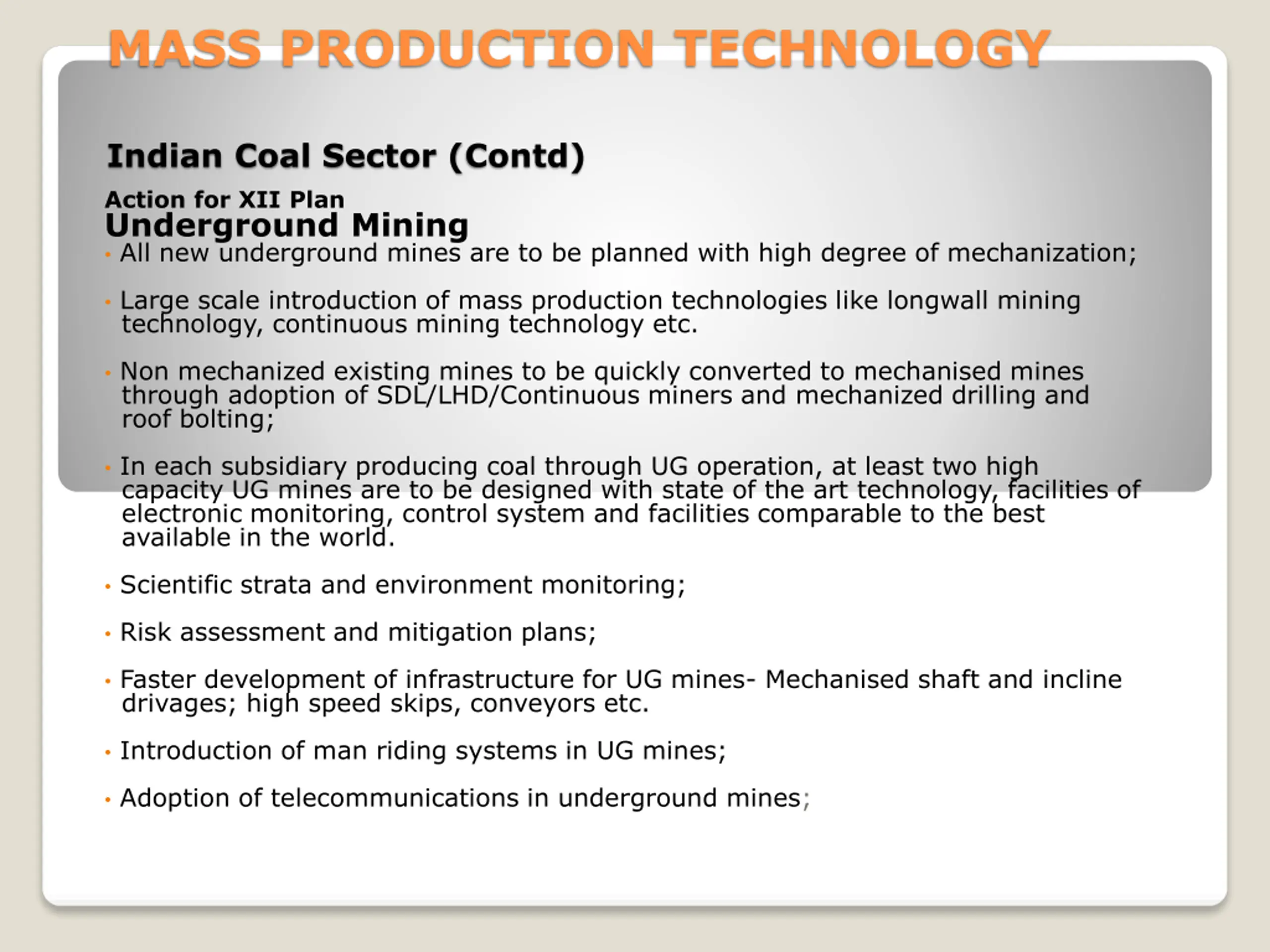 MASS PRODUCTION TECHNOLOGY

Indian Coal Sector (Contd)

Action for XII Plan
Underground Mining

• All new underground mines are to be planned with high degree of mechanization;

• Large scale introduction of mass production technologies like longwall mining technology, continuous mining technology etc.

• Non mechanized existing mines to be quickly converted to mechanised mines through adoption of SDL/LHD/Continuous miners and mechanized drilling and roof bolting;

• In each subsidiary producing coal through UG operation, at least two high capacity UG mines are to be designed with state of the art technology, facilities of electronic monitoring, control system and facilities comparable to the best available in the world.

• Scientific strata and environment monitoring;

• Risk assessment and mitigation plans;

• Faster development of infrastructure for UG mines- Mechanised shaft and incline drivages; high speed skips, conveyors etc.

• Introduction of man riding systems in UG mines;

• Adoption of telecommunications in underground mines;